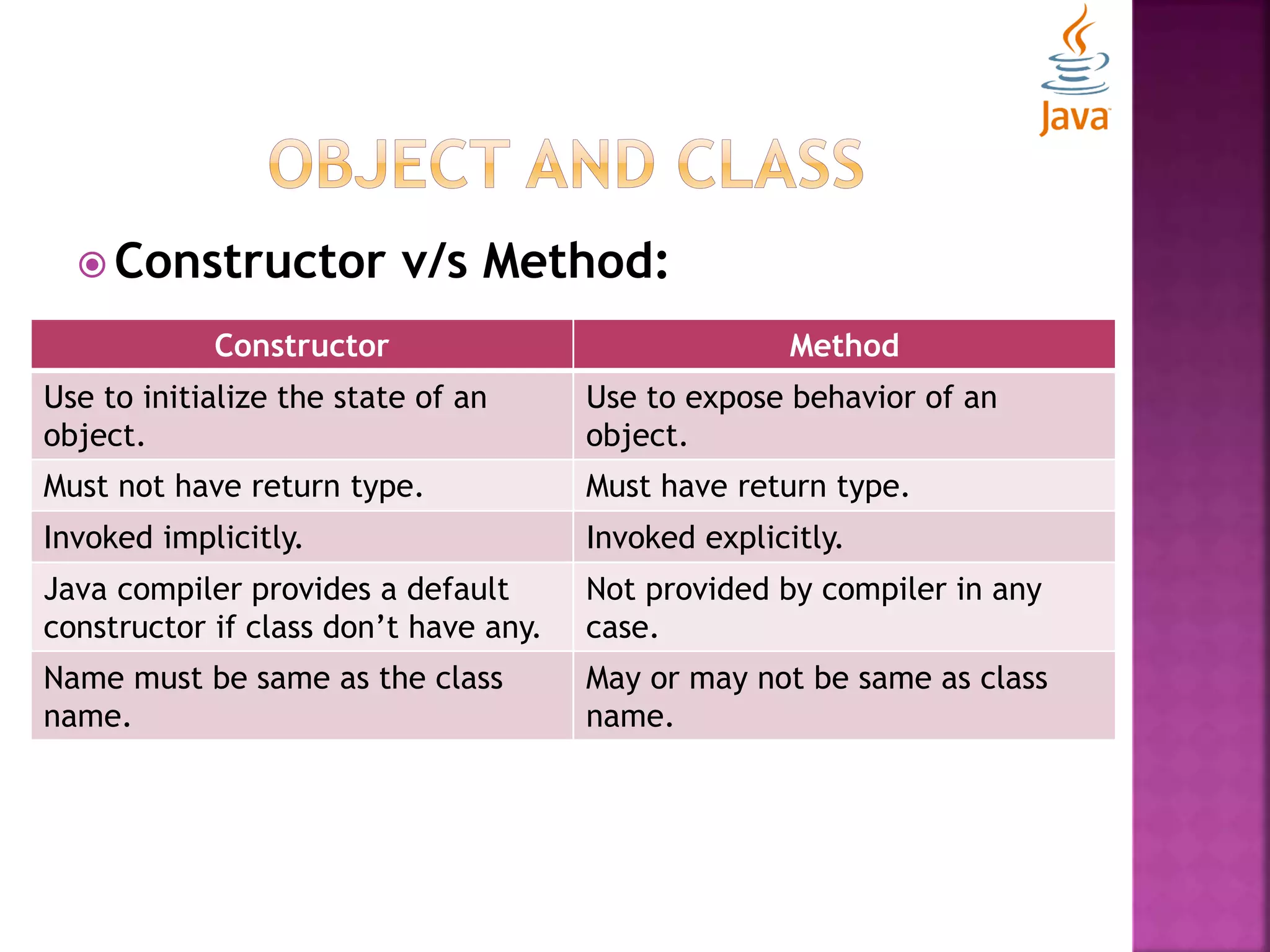 Java

OBJECT AND CLASS

Constructor v/s Method:

| Constructor | Method |
|---|---|
| Use to initialize the state of an object. | Use to expose behavior of an object. |
| Must not have return type. | Must have return type. |
| Invoked implicitly. | Invoked explicitly. |
| Java compiler provides a default constructor if class don’t have any. | Not provided by compiler in any case. |
| Name must be same as the class name. | May or may not be same as class name. |